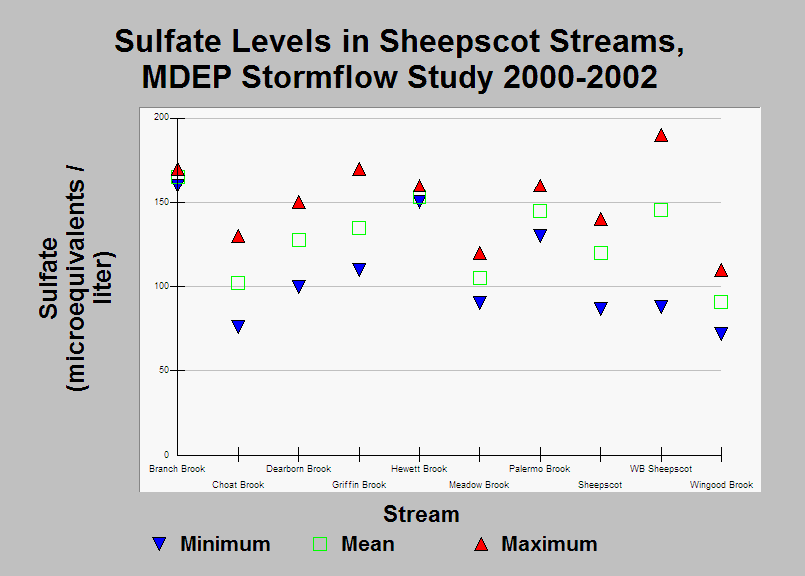 Sulfate Levels in Sheepscot Streams, MDEP Stormflow Study 2000-2002

Sulfate (microequivalents / liter)

200
150
100
50
0

Branch Brook
Choat Brook
Dearborn Brook
Griffin Brook
Hewett Brook
Meadow Brook
Palermo Brook
Sheepscot
WB Sheepscot
Wingood Brook

Stream

Minimum
Mean
Maximum